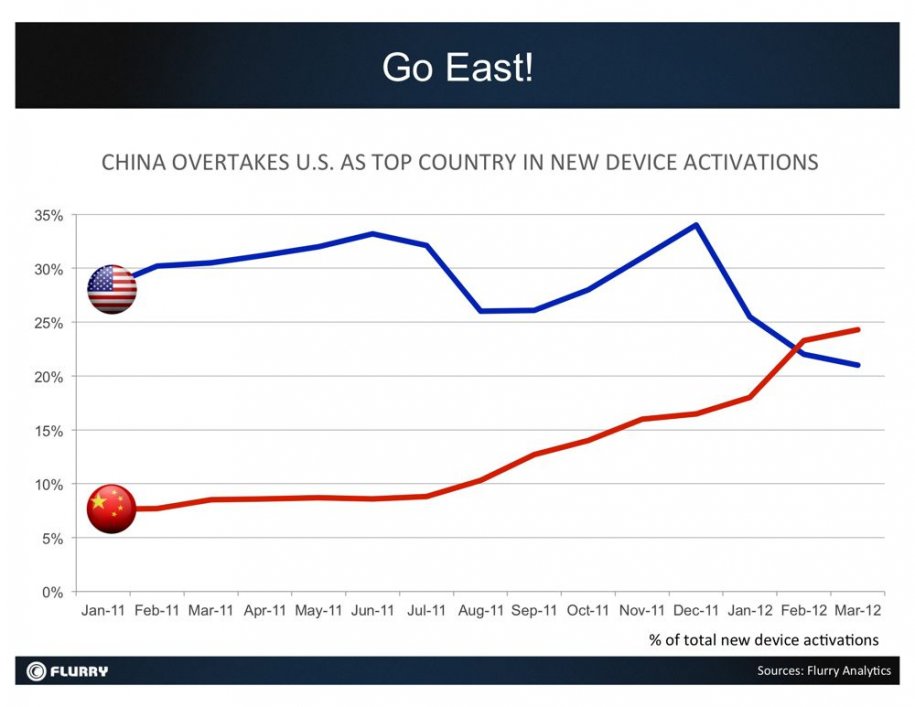 Go East!

CHINA OVERTAKES U.S. AS TOP COUNTRY IN NEW DEVICE ACTIVATIONS

35%
30%
25%
20%
15%
10%
5%
0%

Jan-11 Feb-11 Mar-11 Apr-11 May-11 Jun-11 Jul-11 Aug-11 Sep-11 Oct-11 Nov-11 Dec-11 Jan-12 Feb-12 Mar-12

% of total new device activations

FLURRY

Sources: Flurry Analytics